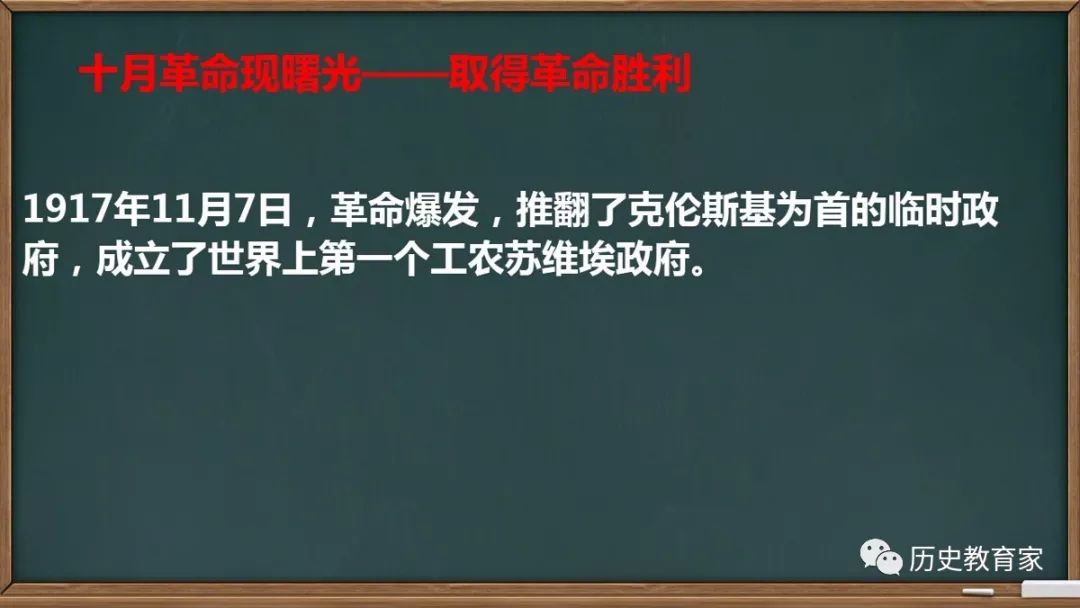 十月革命现曙光——取得革命胜利

1917年11月7日，革命爆发，推翻了克伦斯基为首的临时政府，成立了世界上第一个工农苏维埃政府。

历史教育家